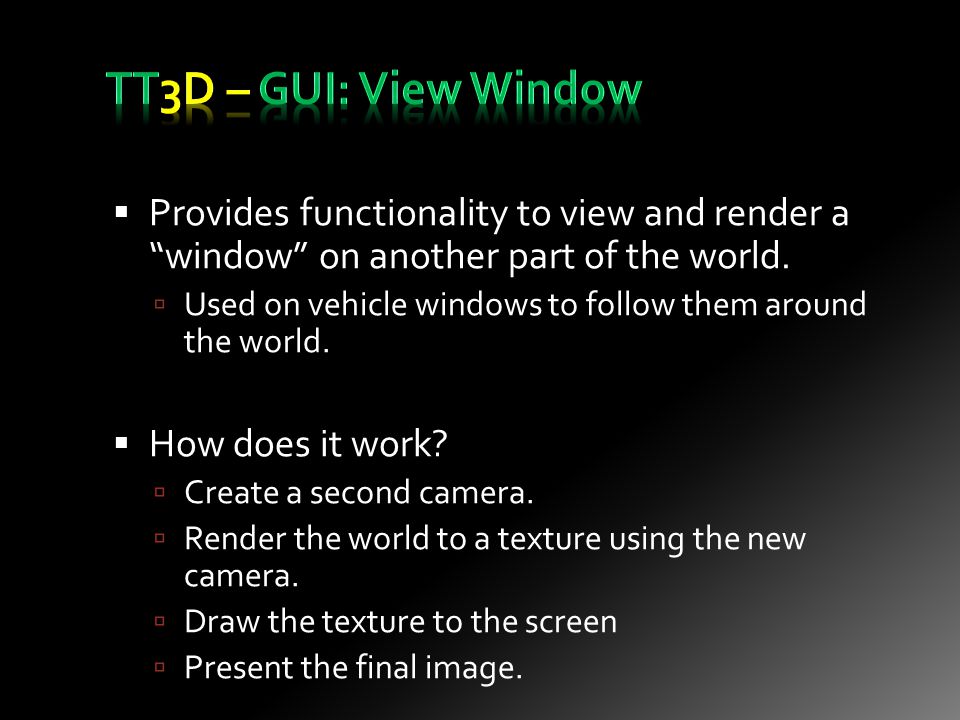 TT3D – GUI: View Window

▪ Provides functionality to view and render a “window” on another part of the world.
▫ Used on vehicle windows to follow them around the world.

▪ How does it work?
▫ Create a second camera.
▫ Render the world to a texture using the new camera.
▫ Draw the texture to the screen
▫ Present the final image.